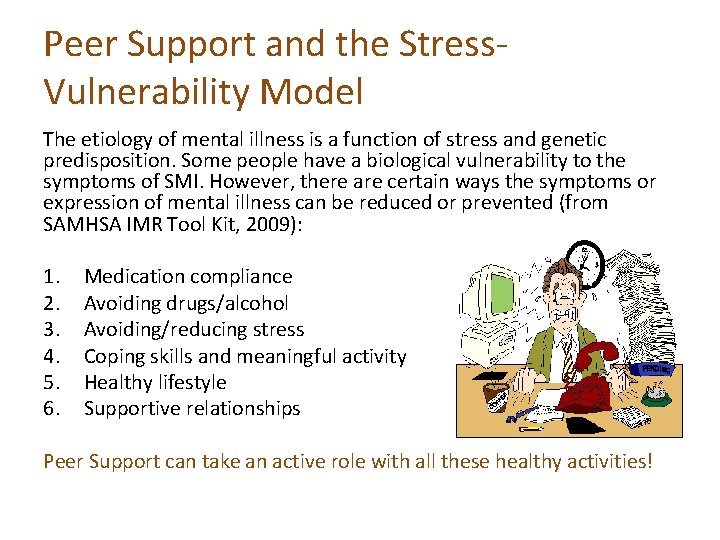 Peer Support and the Stress-Vulnerability Model

The etiology of mental illness is a function of stress and genetic predisposition. Some people have a biological vulnerability to the symptoms of SMI. However, there are certain ways the symptoms or expression of mental illness can be reduced or prevented (from SAMHSA IMR Tool Kit, 2009):

1. Medication compliance
2. Avoiding drugs/alcohol
3. Avoiding/reducing stress
4. Coping skills and meaningful activity
5. Healthy lifestyle
6. Supportive relationships

PENDING

Peer Support can take an active role with all these healthy activities!